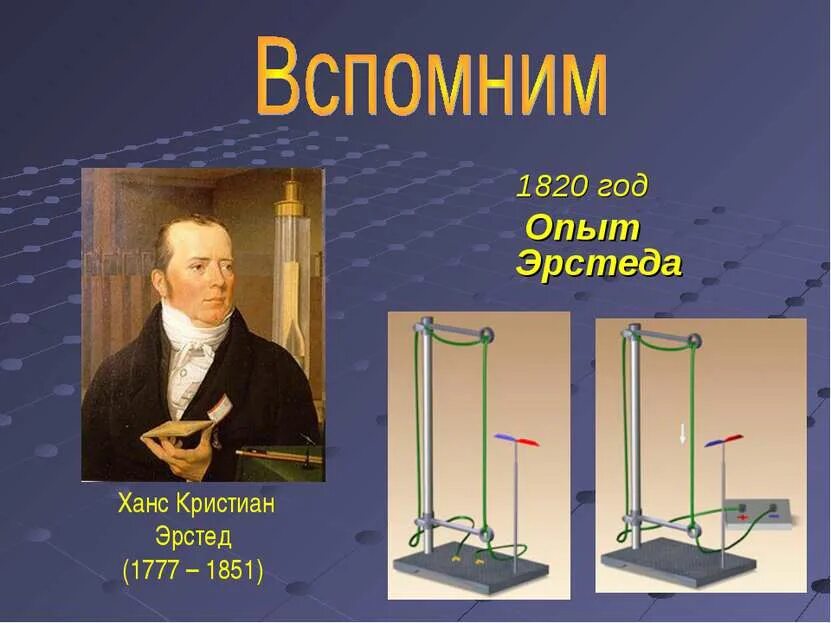 Вспомним

1820 год

Опыт Эрстеда

Ханс Кристиан Эрстед (1777 – 1851)

+ –